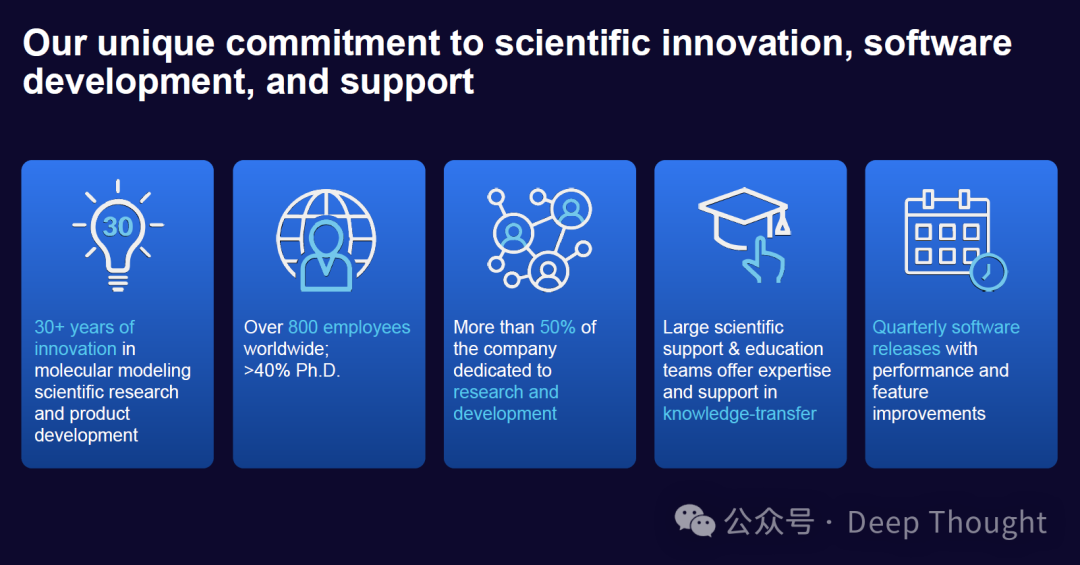 Our unique commitment to scientific innovation, software development, and support

30

30+ years of innovation in molecular modeling scientific research and product development

Over 800 employees worldwide; >40% Ph.D.

More than 50% of the company dedicated to research and development

Large scientific support & education teams offer expertise and support in knowledge-transfer

Quarterly software releases with performance and feature improvements

公众号 · Deep Thought